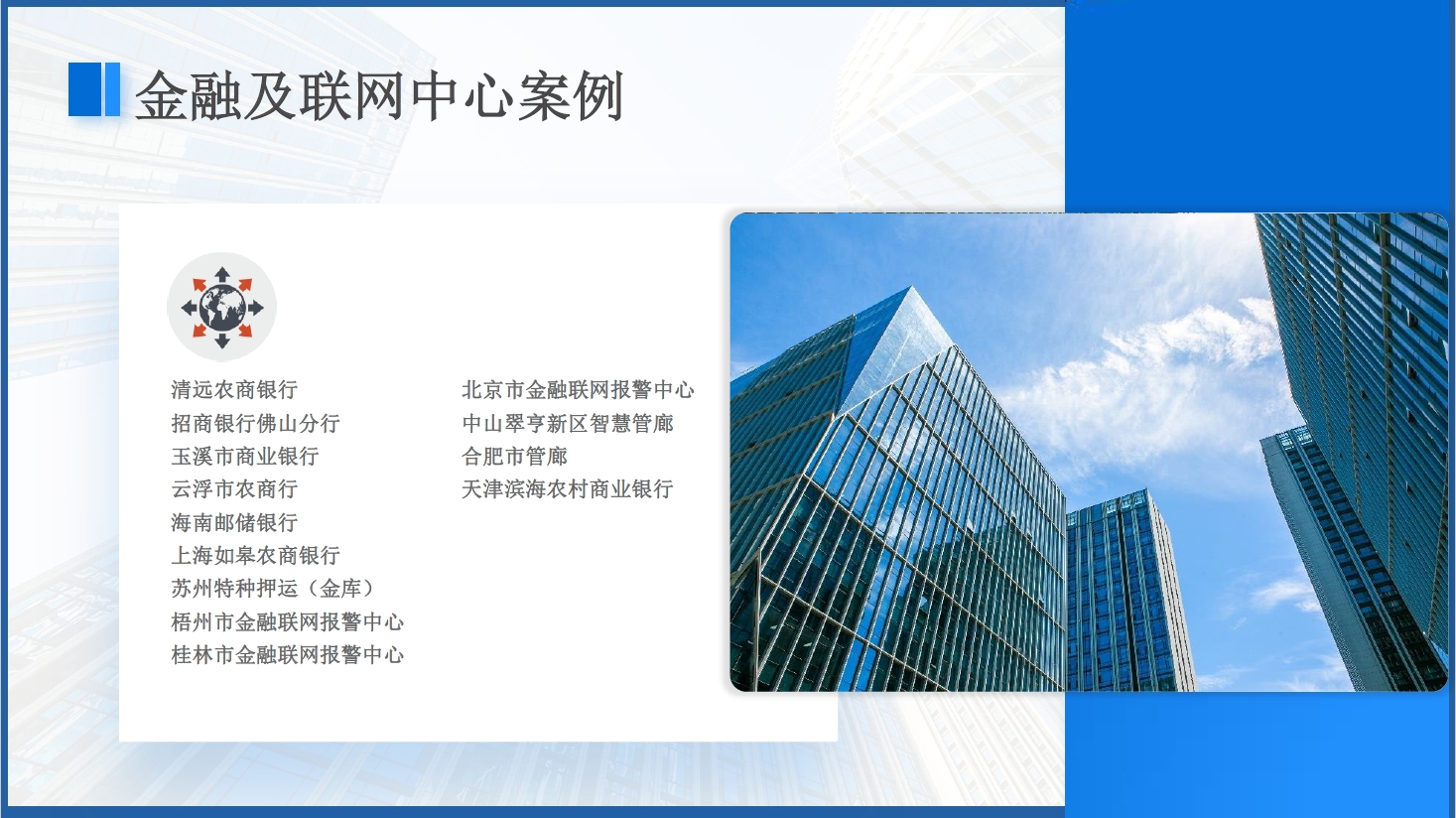 金融及联网中心案例

清远农商银行
招商银行佛山分行
玉溪市商业银行
云浮市农商行
海南邮储银行
上海如皋农商银行
苏州特种押运（金库）
梧州市金融联网报警中心
桂林市金融联网报警中心

北京市金融联网报警中心
中山翠亨新区智慧管廊
合肥市管廊
天津滨海农村商业银行